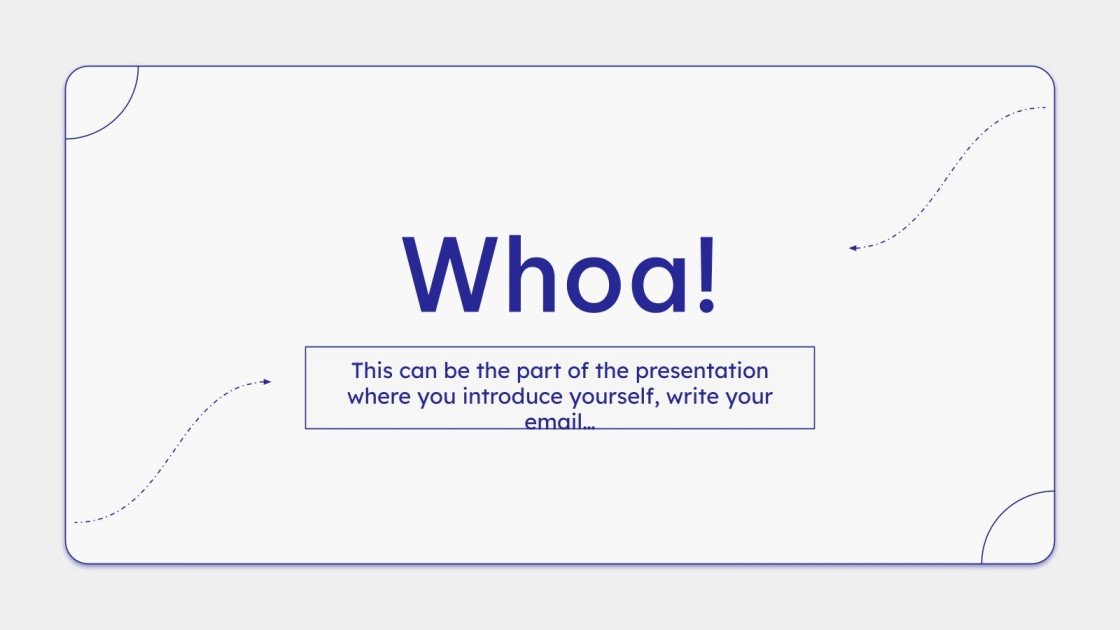 Whoa!

This can be the part of the presentation where you introduce yourself, write your email…